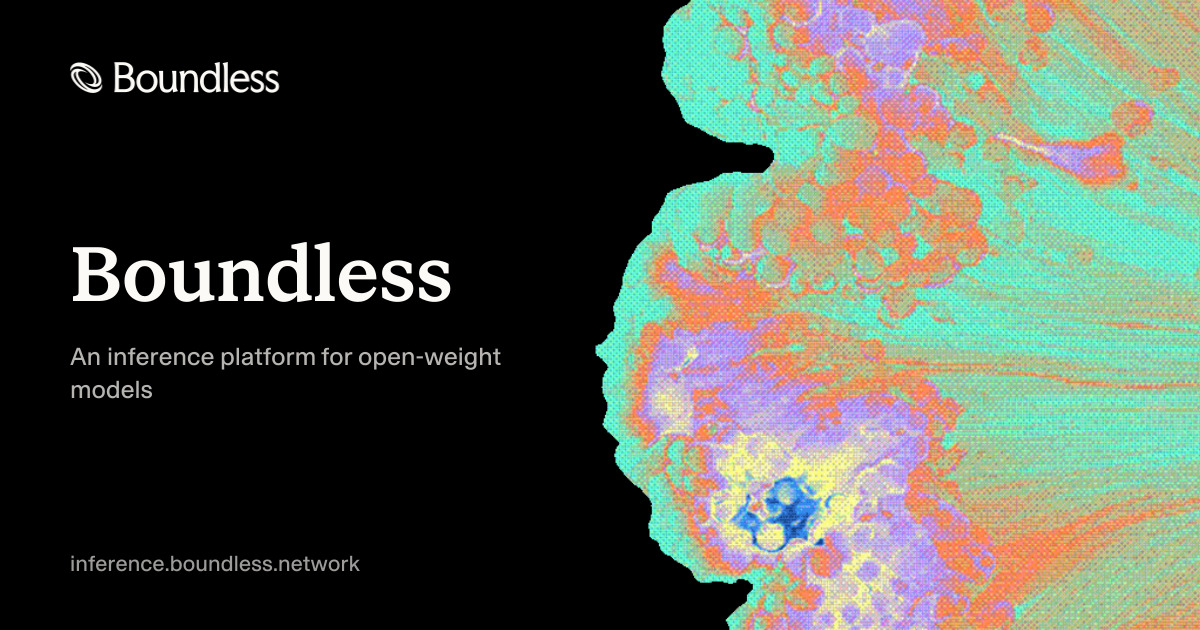 Boundless

Boundless

An inference platform for open-weight models

inference.boundless.network